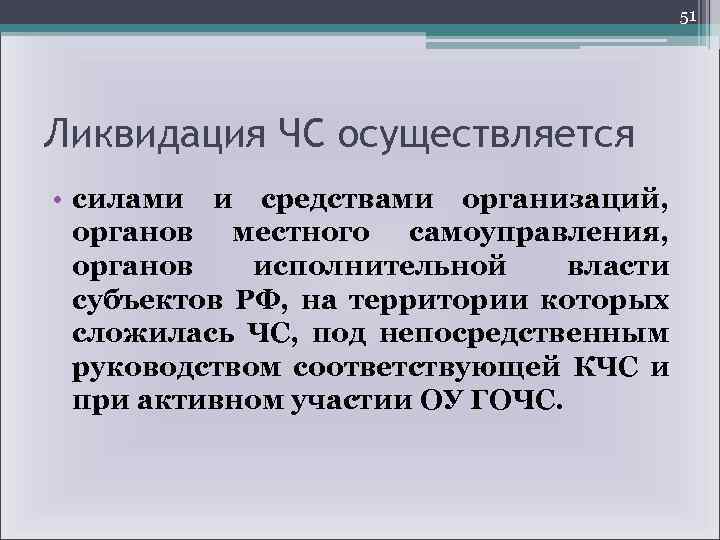 51

Ликвидация ЧС осуществляется

• силами и средствами организаций, органов местного самоуправления, органов исполнительной власти субъектов РФ, на территории которых сложилась ЧС, под непосредственным руководством соответствующей КЧС и при активном участии ОУ ГОЧС.